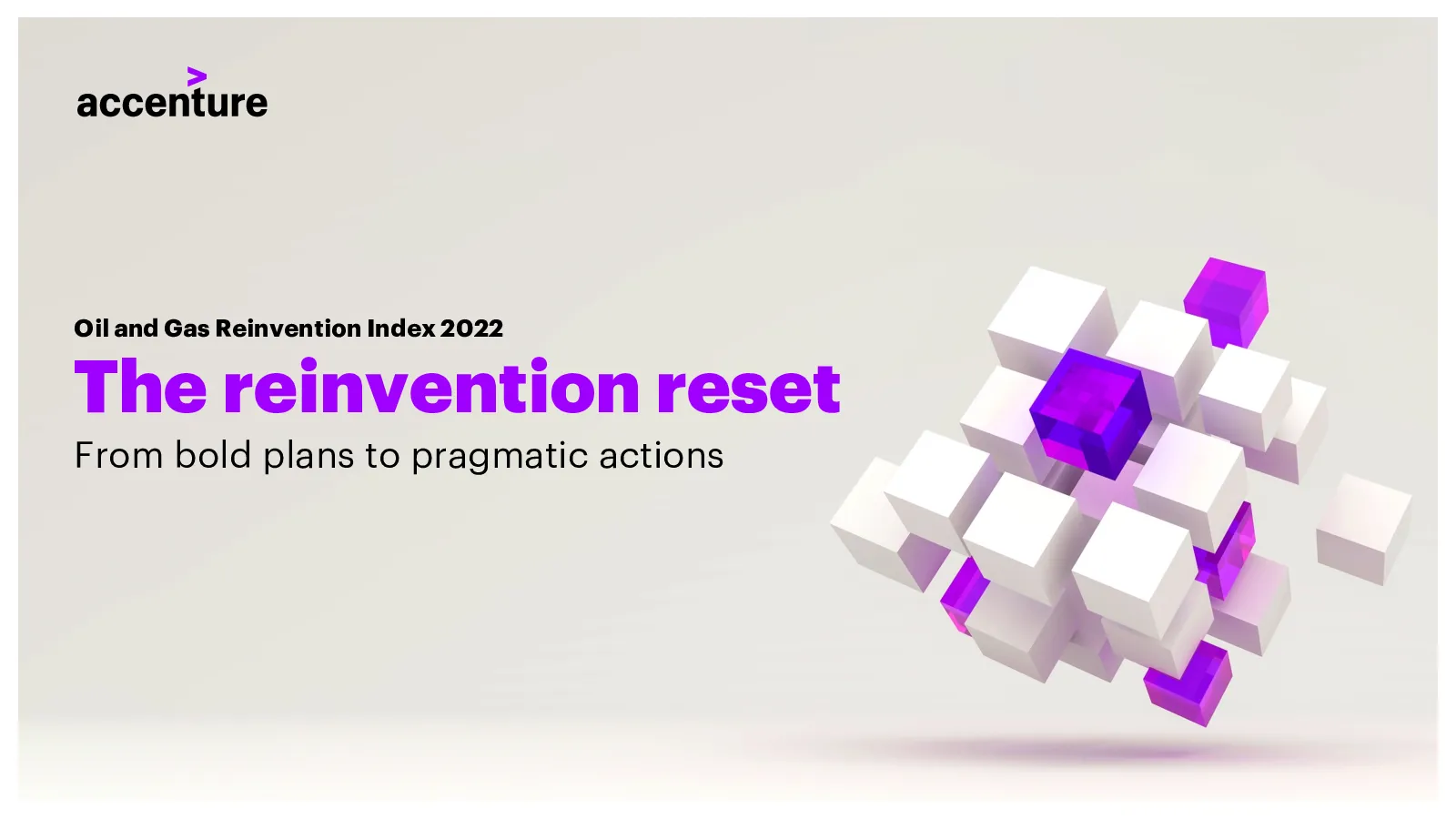 accenture

Oil and Gas Reinvention Index 2022

The reinvention reset

From bold plans to pragmatic actions